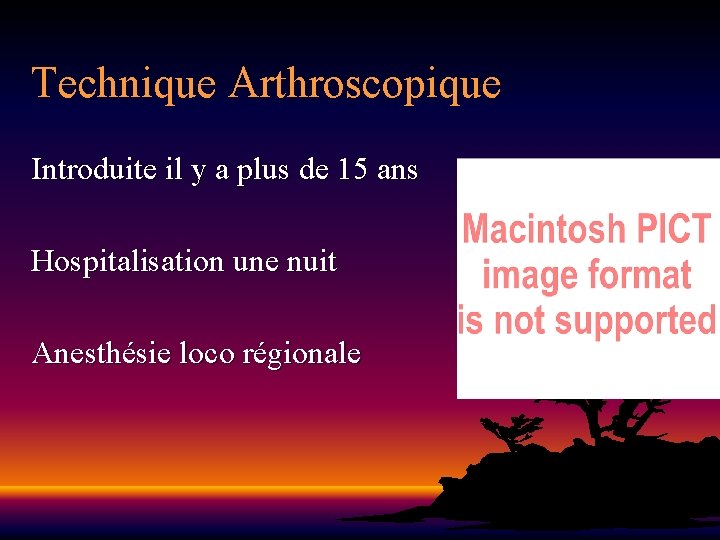 Technique Arthroscopique

Introduite il y a plus de 15 ans

Hospitalisation une nuit

Anesthésie loco régionale

Macintosh PICT image format is not supported